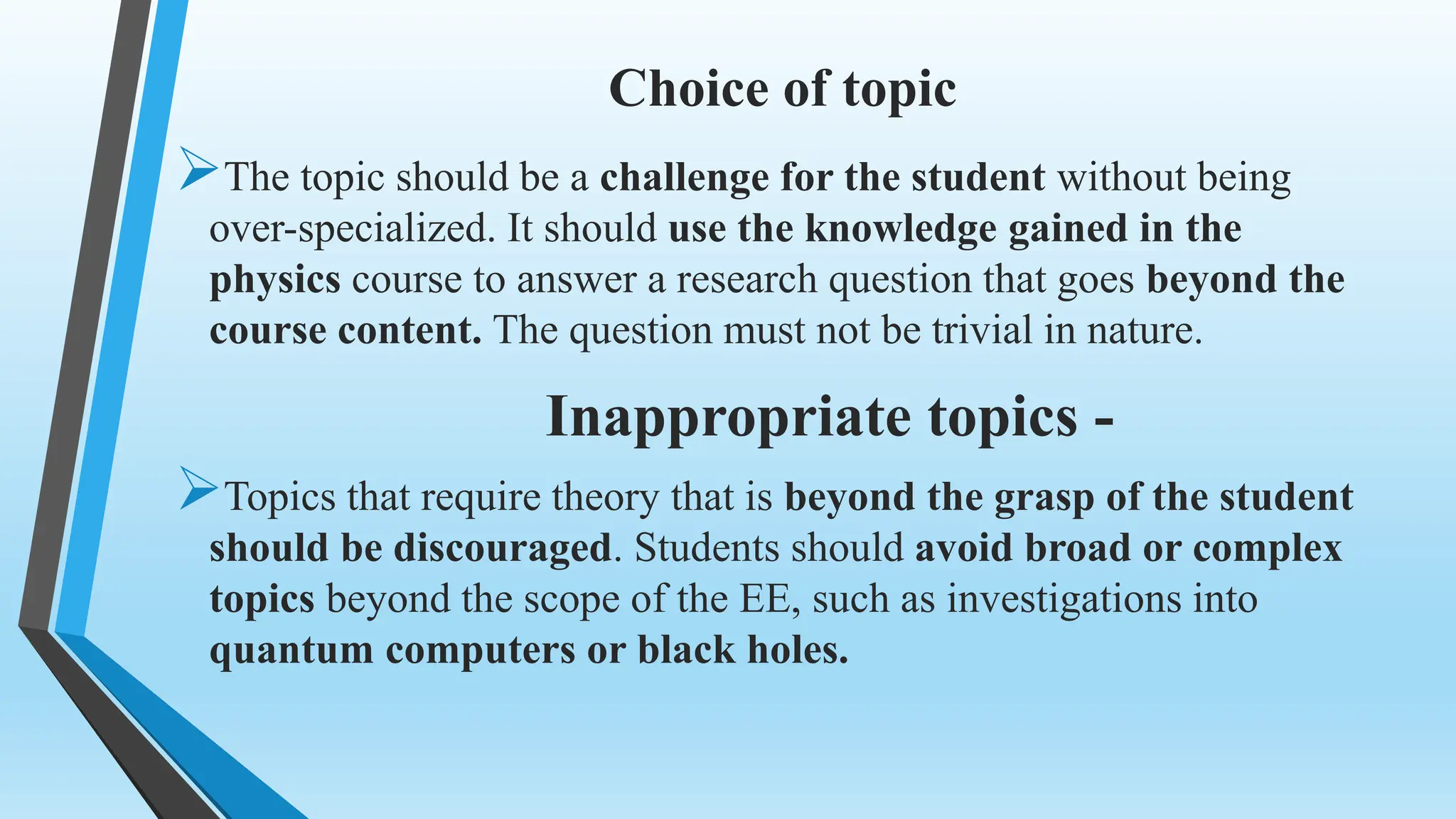 Choice of topic

➢The topic should be a challenge for the student without being over-specialized. It should use the knowledge gained in the physics course to answer a research question that goes beyond the course content. The question must not be trivial in nature.

Inappropriate topics -

➢Topics that require theory that is beyond the grasp of the student should be discouraged. Students should avoid broad or complex topics beyond the scope of the EE, such as investigations into quantum computers or black holes.